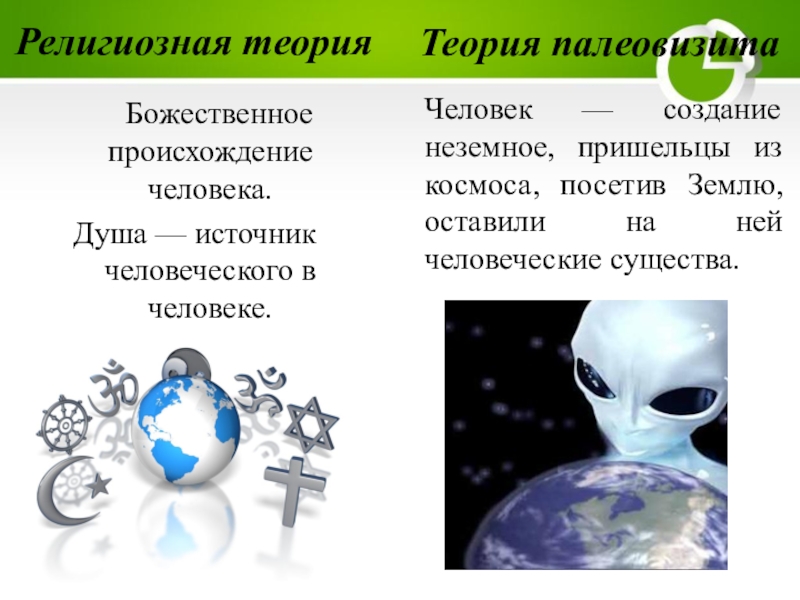 Религиозная теория

Божественное происхождение человека.

Душа — источник человеческого в человеке.

Теория палеовизита

Человек — создание неземное, пришельцы из космоса, посетив Землю, оставили на ней человеческие существа.